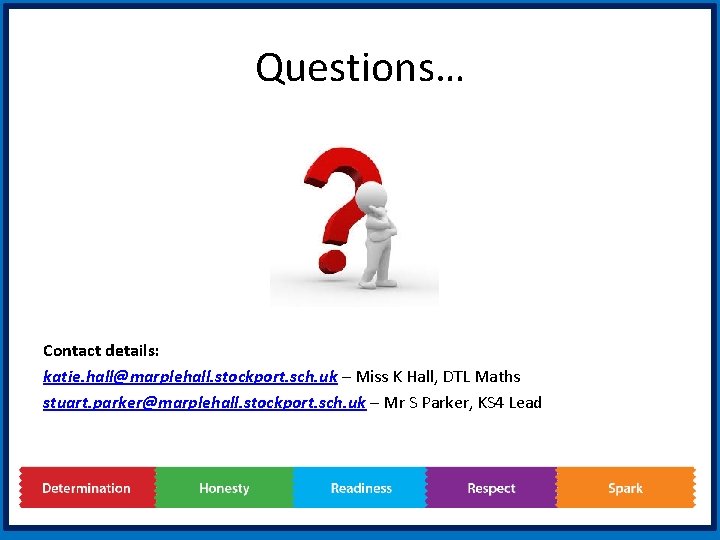 Questions…

Contact details:
katie.hall@marplehall.stockport.sch.uk – Miss K Hall, DTL Maths
stuart.parker@marplehall.stockport.sch.uk – Mr S Parker, KS4 Lead

Determination Honesty Readiness Respect Spark